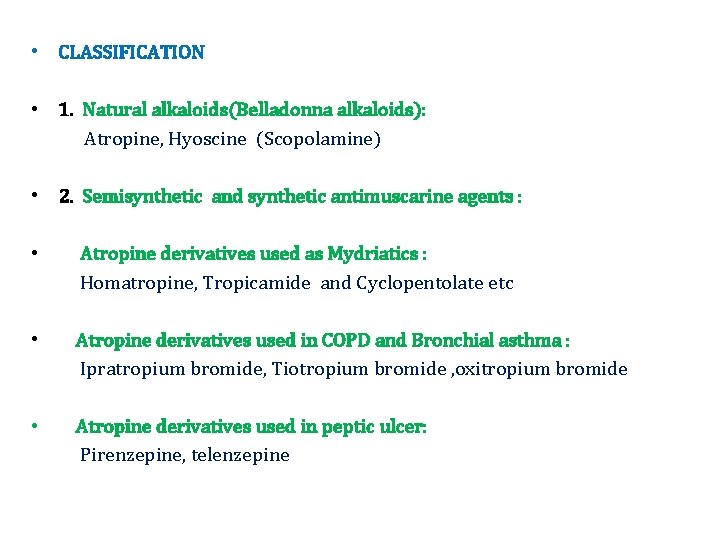 • CLASSIFICATION

• 1. Natural alkaloids(Belladonna alkaloids):
Atropine, Hyoscine (Scopolamine)

• 2. Semisynthetic and synthetic antimuscarine agents :

• Atropine derivatives used as Mydriatics :
Homatropine, Tropicamide and Cyclopentolate etc

• Atropine derivatives used in COPD and Bronchial asthma :
Ipratropium bromide, Tiotropium bromide ,oxitropium bromide

• Atropine derivatives used in peptic ulcer:
Pirenzepine, telenzepine